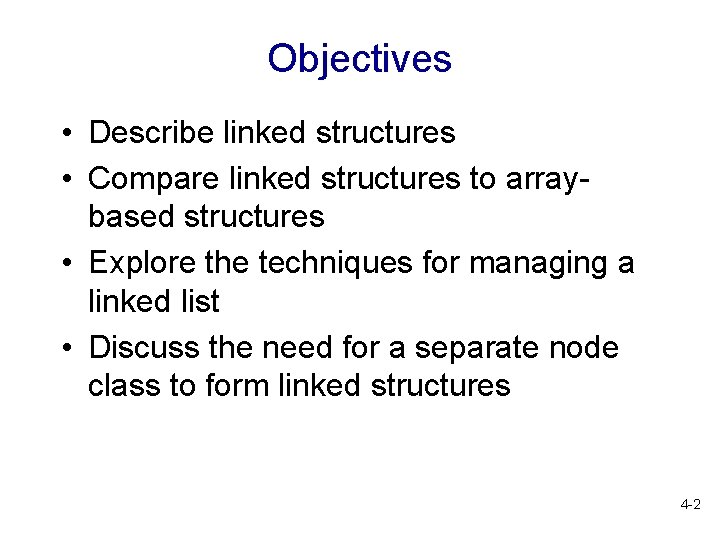 Objectives

• Describe linked structures
• Compare linked structures to array-based structures
• Explore the techniques for managing a linked list
• Discuss the need for a separate node class to form linked structures

4-2